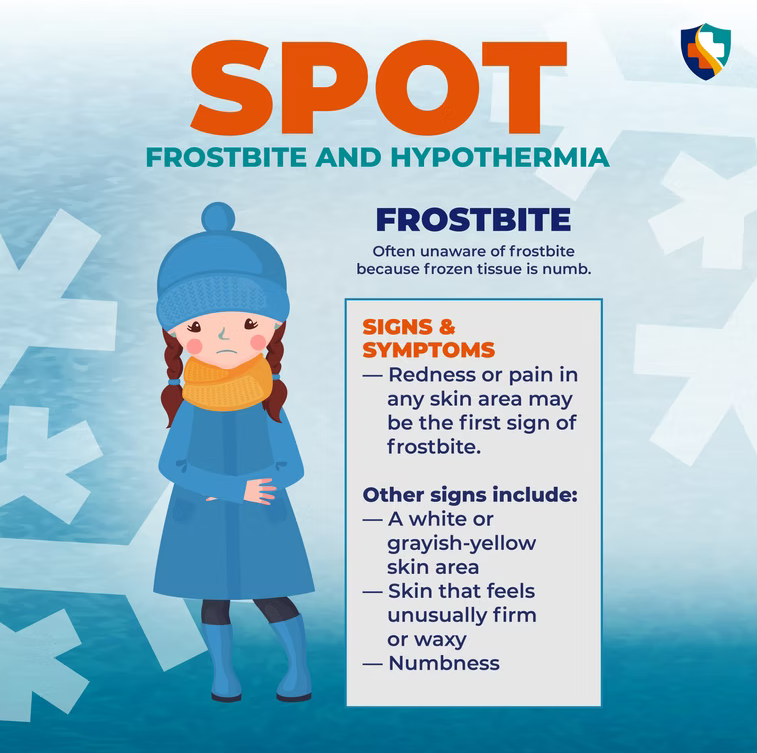 SPOT
FROSTBITE AND HYPOTHERMIA

FROSTBITE
Often unaware of frostbite because frozen tissue is numb.

SIGNS & SYMPTOMS
— Redness or pain in any skin area may be the first sign of frostbite.

Other signs include:
— A white or grayish-yellow skin area
— Skin that feels unusually firm or waxy
— Numbness